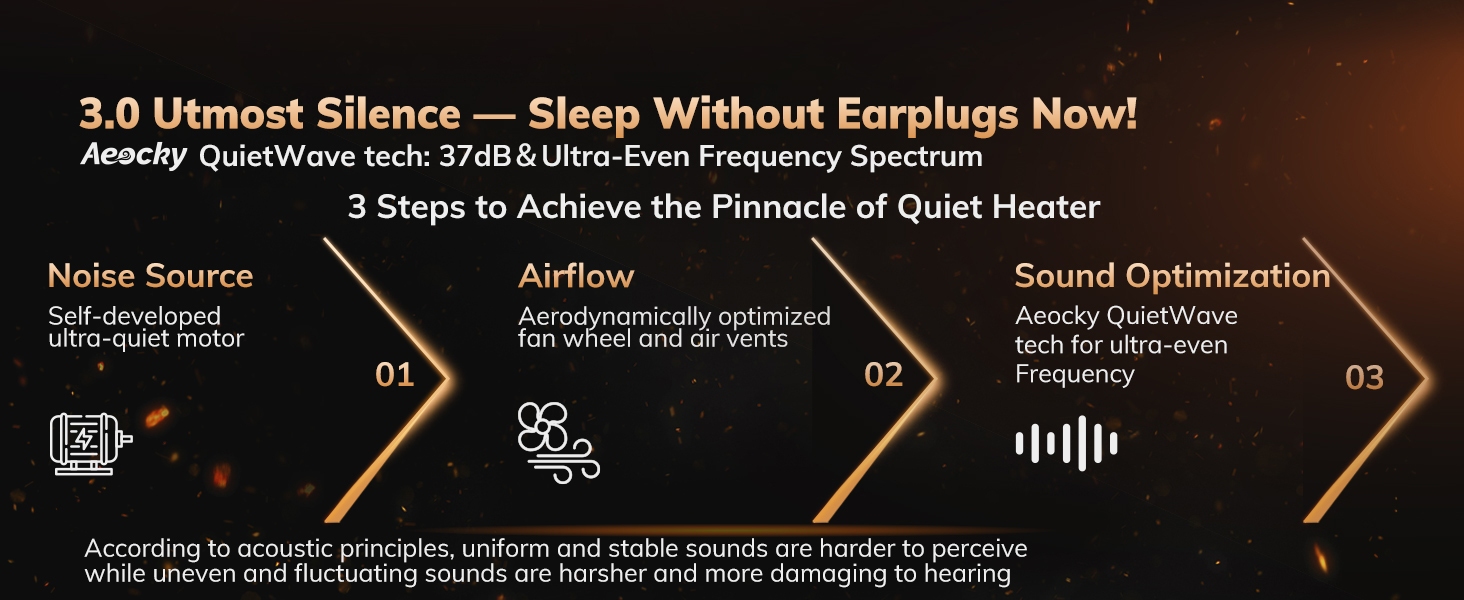 3.0 Utmost Silence — Sleep Without Earplugs Now!

Aeocky QuietWave tech: 37dB & Ultra-Even Frequency Spectrum

3 Steps to Achieve the Pinnacle of Quiet Heater

Noise Source
Self-developed ultra-quiet motor

01

Airflow
Aerodynamically optimized fan wheel and air vents

02

Sound Optimization
Aeocky QuietWave tech for ultra-even Frequency

03

According to acoustic principles, uniform and stable sounds are harder to perceive while uneven and fluctuating sounds are harsher and more damaging to hearing